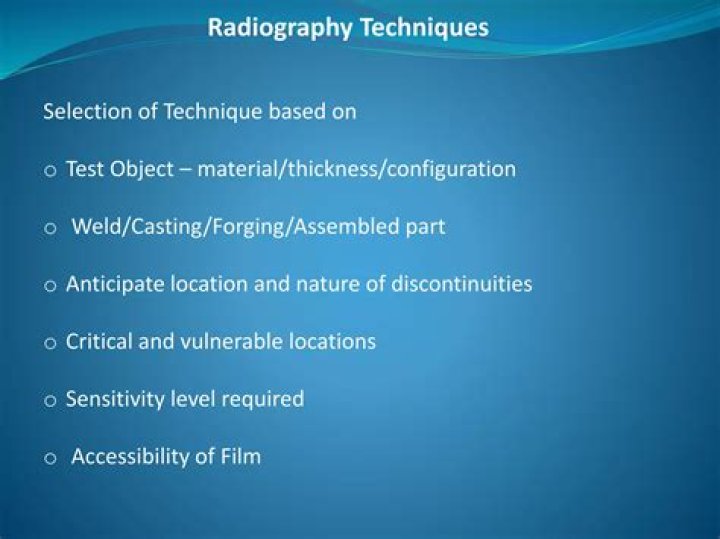 Radiography Techniques

Selection of Technique based on

o Test Object – material/thickness/configuration

o Weld/Casting/Forging/Assembled part

o Anticipate location and nature of discontinuities

o Critical and vulnerable locations

o Sensitivity level required

o Accessibility of Film